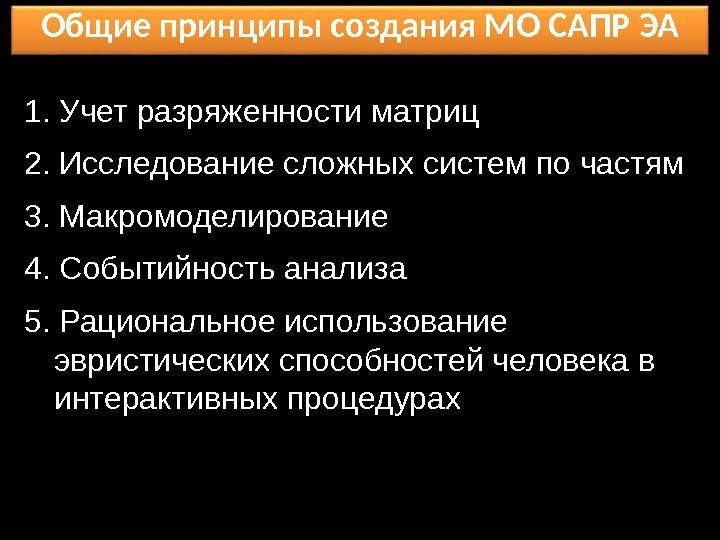 Общие принципы создания МО САПР ЭА

1. Учет разряженности матриц

2. Исследование сложных систем по частям

3. Макромоделирование

4. Событийность анализа

5. Рациональное использование эвристических способностей человека в интерактивных процедурах